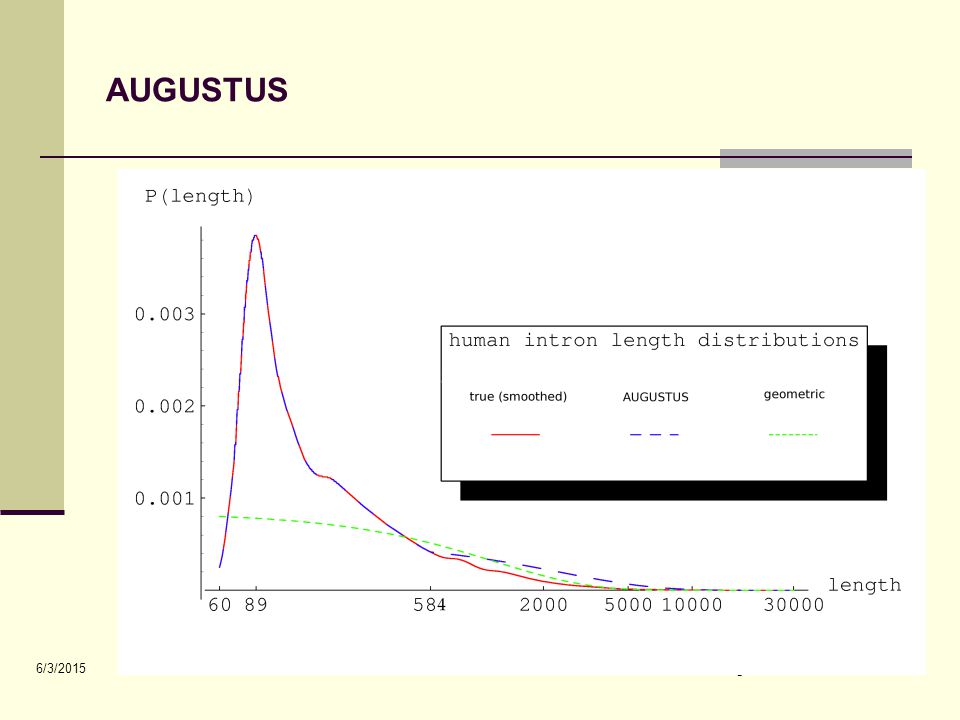 AUGUSTUS

P(length)

0.003

0.002

0.001

human intron length distributions

true (smoothed)

AUGUSTUS

geometric

length

60 89 584 2000 5000 10000 30000

6/3/2015